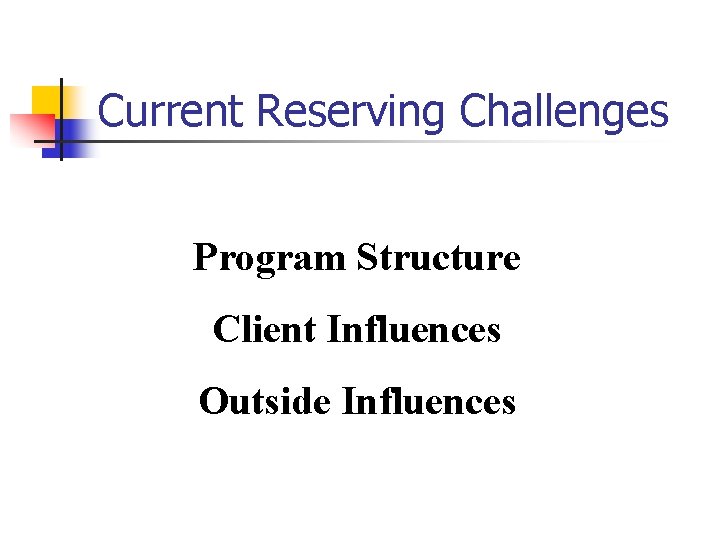 Current Reserving Challenges

Program Structure

Client Influences

Outside Influences